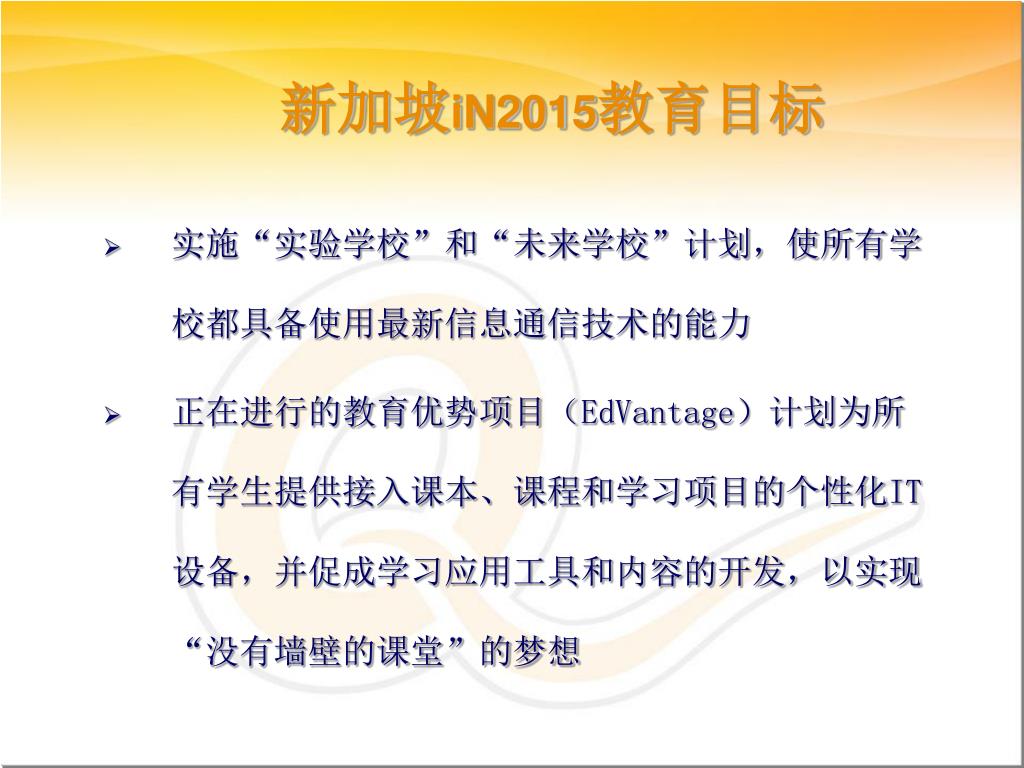 新加坡iN2015教育目标

➢ 实施“实验学校”和“未来学校”计划，使所有学校都具备使用最新信息通信技术的能力

➢ 正在进行的教育优势项目（EdVantage）计划为所有学生提供接入课本、课程和学习项目的个性化IT设备，并促成学习应用工具和内容的开发，以实现“没有墙壁的课堂”的梦想